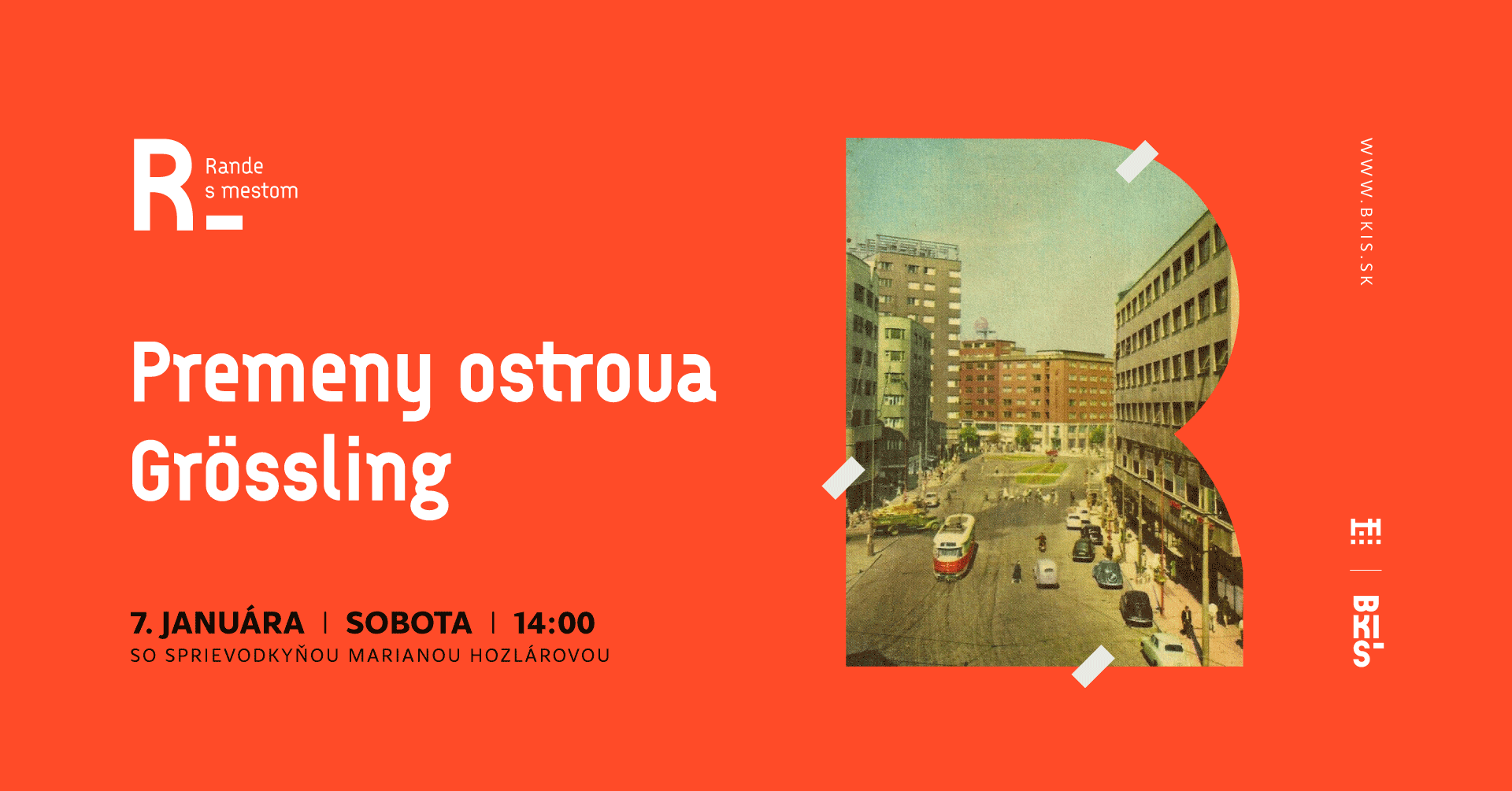 R_ Rande s mestom

Premeny ostrova Grössling

7. JANUÁRA | SOBOTA | 14:00
SO SPRIEVODKYŇOU MARIANOU HOZLÁROVOU

WWW.BKIS.SK

BKIS